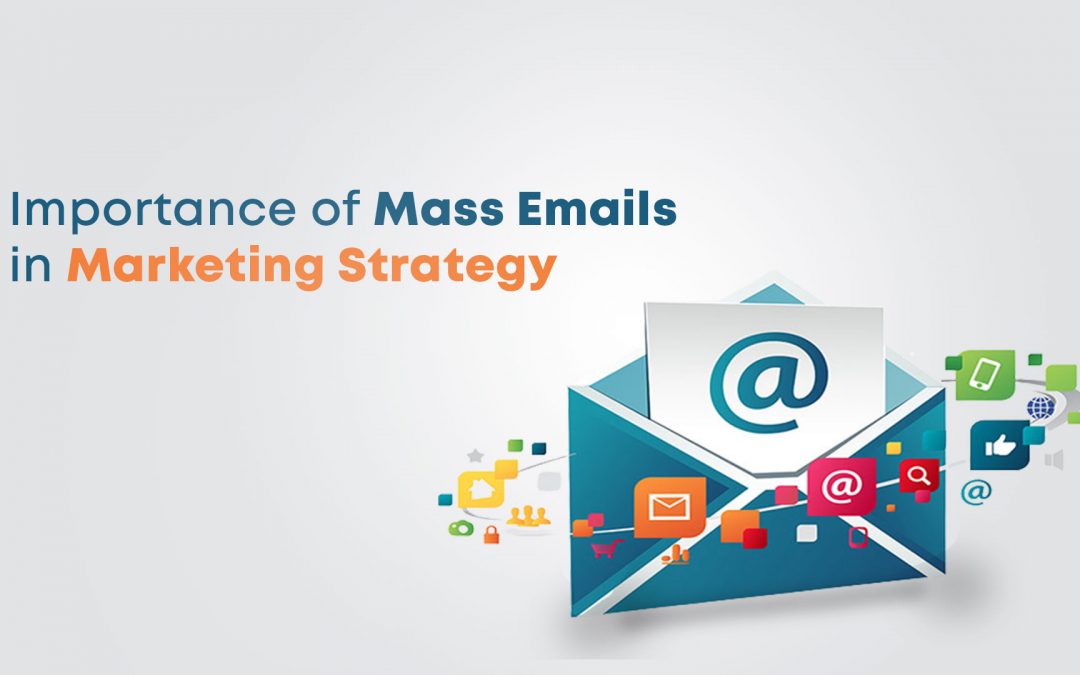 Importance of Mass Emails in Marketing Strategy

@

@

@